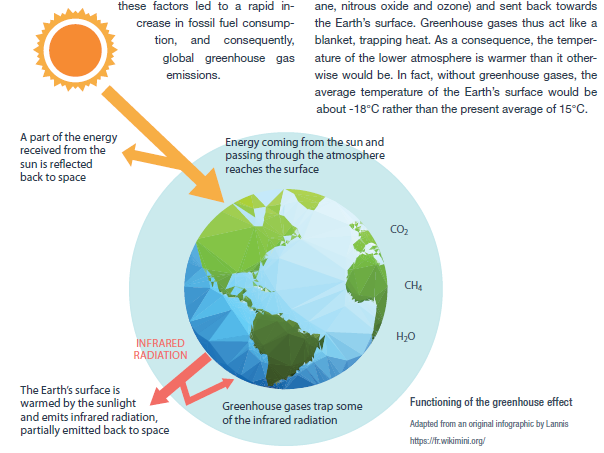 these factors led to a rapid increase in fossil fuel consumption, and consequently, global greenhouse gas emissions.

ane, nitrous oxide and ozone) and sent back towards the Earth's surface. Greenhouse gases thus act like a blanket, trapping heat. As a consequence, the temperature of the lower atmosphere is warmer than it otherwise would be. In fact, without greenhouse gases, the average temperature of the Earth's surface would be about -18°C rather than the present average of 15°C.

A part of the energy received from the sun is reflected back to space

Energy coming from the sun and passing through the atmosphere reaches the surface

$CO_2$

$CH_4$

$H_2O$

INFRARED RADIATION

The Earth's surface is warmed by the sunlight and emits infrared radiation, partially emitted back to space

Greenhouse gases trap some of the infrared radiation

Functioning of the greenhouse effect

Adapted from an original infographic by Lannis

https://fr.wikimini.org/